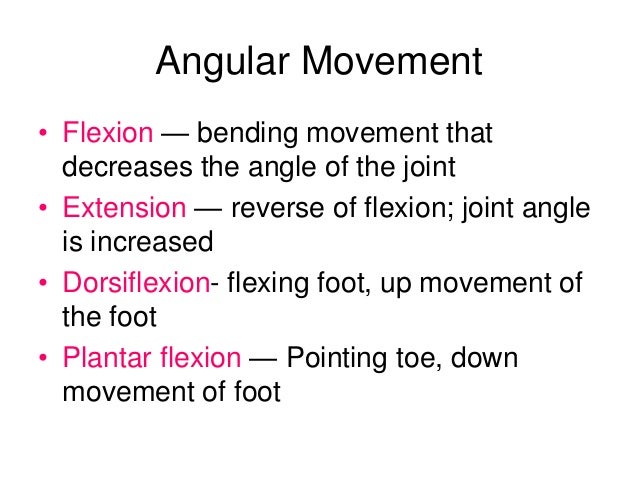 Angular Movement

• Flexion — bending movement that decreases the angle of the joint
• Extension — reverse of flexion; joint angle is increased
• Dorsiflexion- flexing foot, up movement of the foot
• Plantar flexion — Pointing toe, down movement of foot